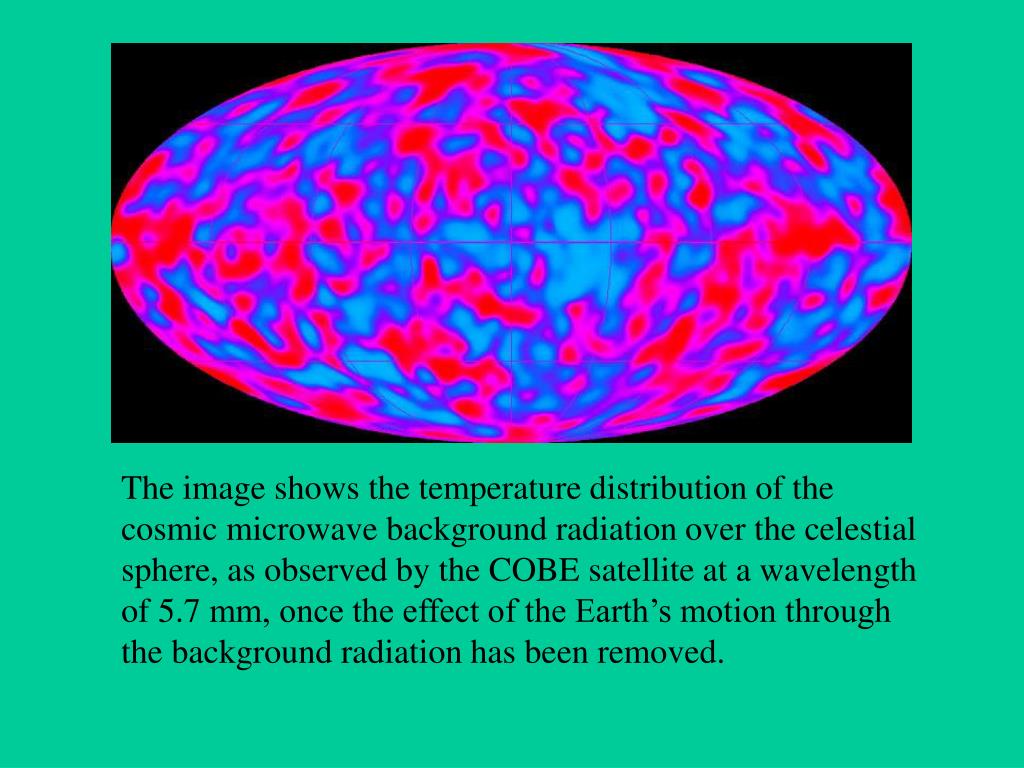 The image shows the temperature distribution of the cosmic microwave background radiation over the celestial sphere, as observed by the COBE satellite at a wavelength of 5.7 mm, once the effect of the Earth’s motion through the background radiation has been removed.